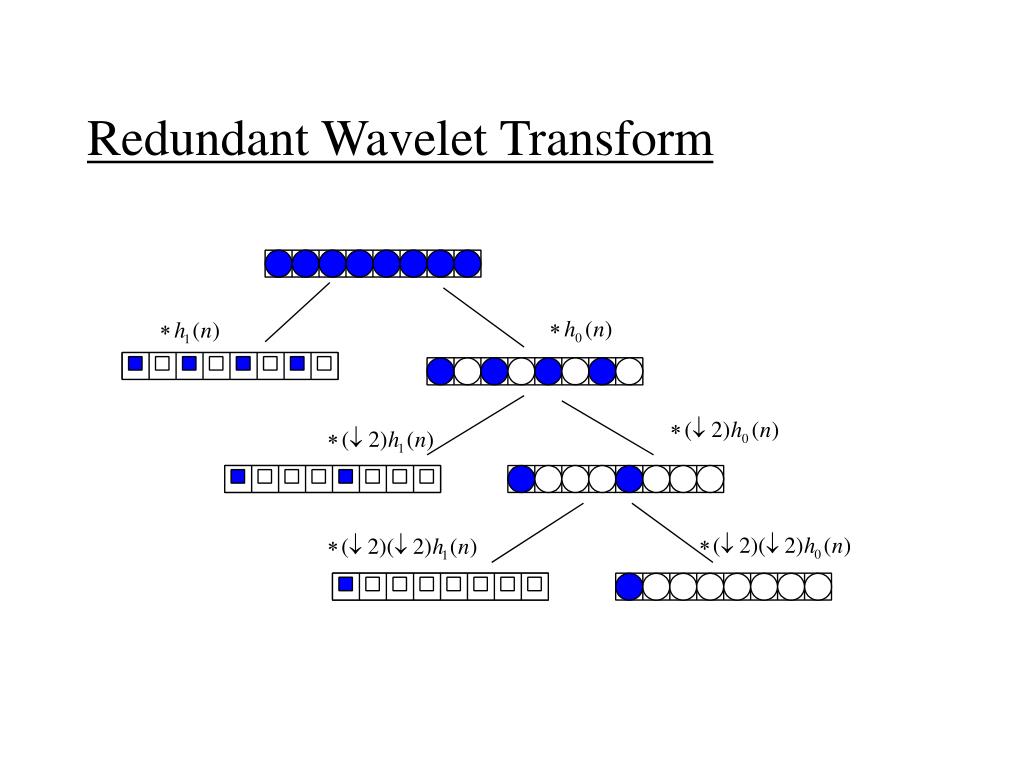 Redundant Wavelet Transform

$* h_1(n)$

$* h_0(n)$

$* (\downarrow 2) h_1(n)$

$* (\downarrow 2) h_0(n)$

$* (\downarrow 2)(\downarrow 2) h_1(n)$

$* (\downarrow 2)(\downarrow 2) h_0(n)$